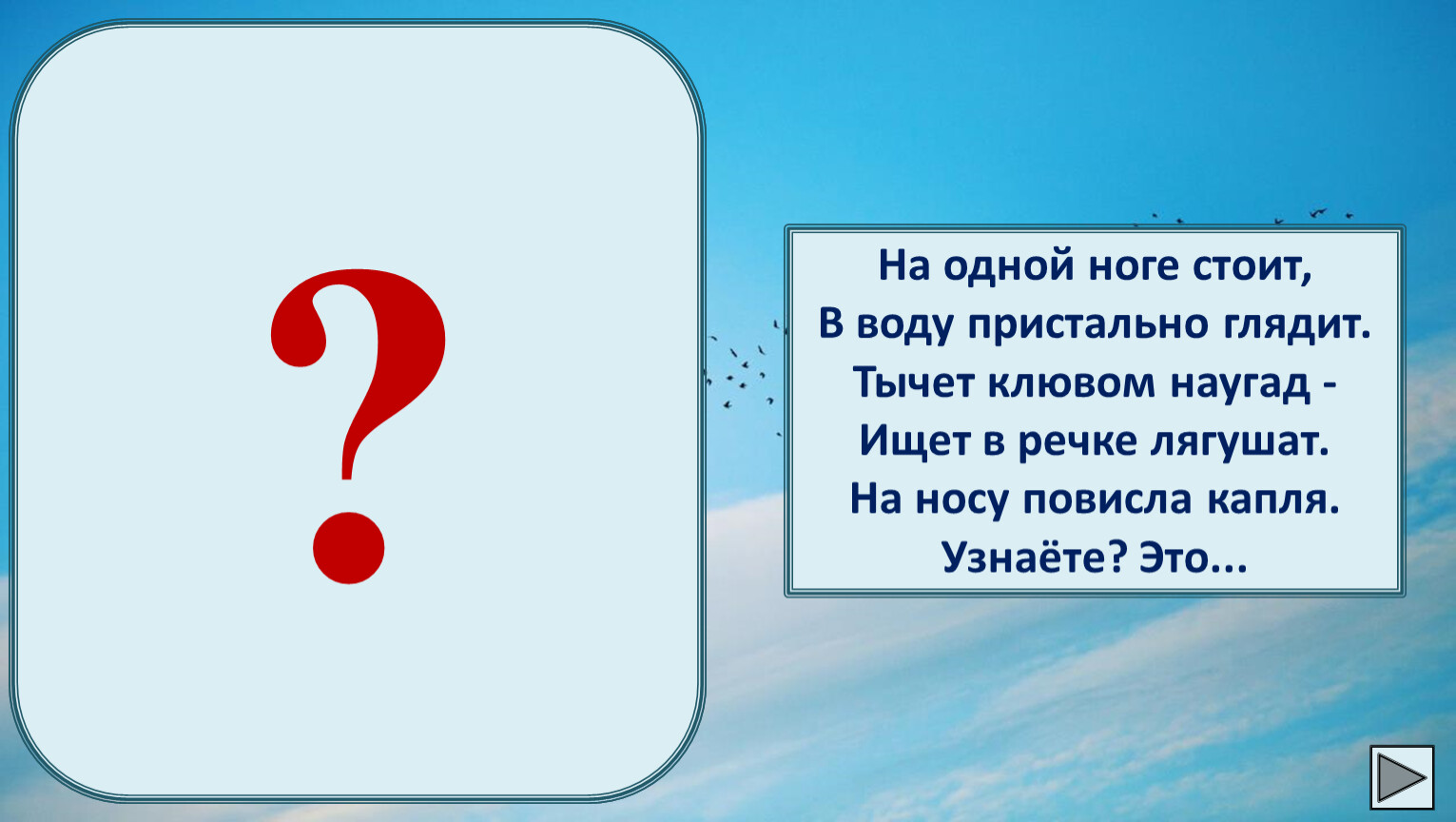 ?

На одной ноге стоит,
В воду пристально глядит.
Тычет клювом наугад -
Ищет в речке лягушат.
На носу повисла капля.
Узнаёте? Это...